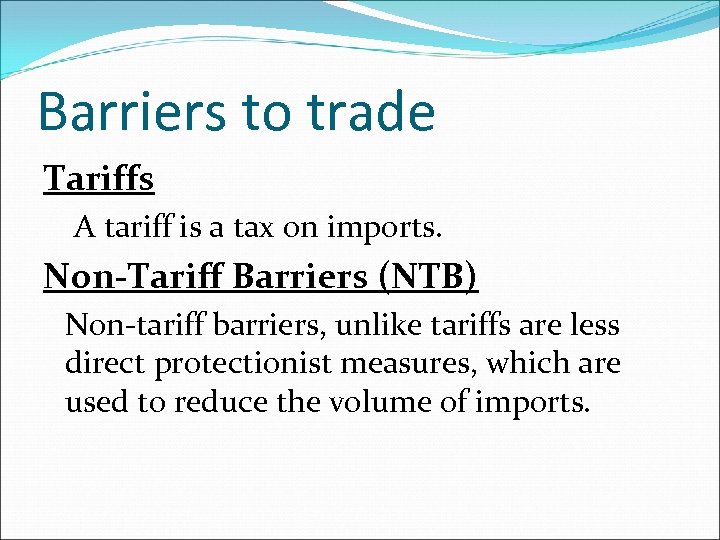 Barriers to trade

Tariffs

A tariff is a tax on imports.

Non-Tariff Barriers (NTB)

Non-tariff barriers, unlike tariffs are less direct protectionist measures, which are used to reduce the volume of imports.